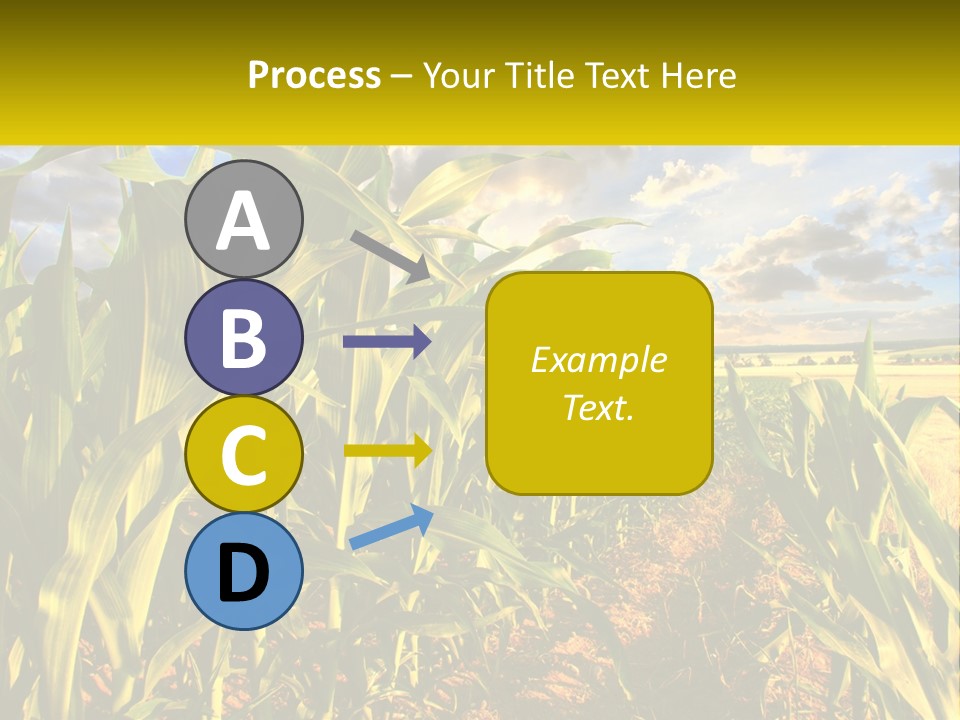 Process – Your Title Text Here

A

B

C

D

Example Text.